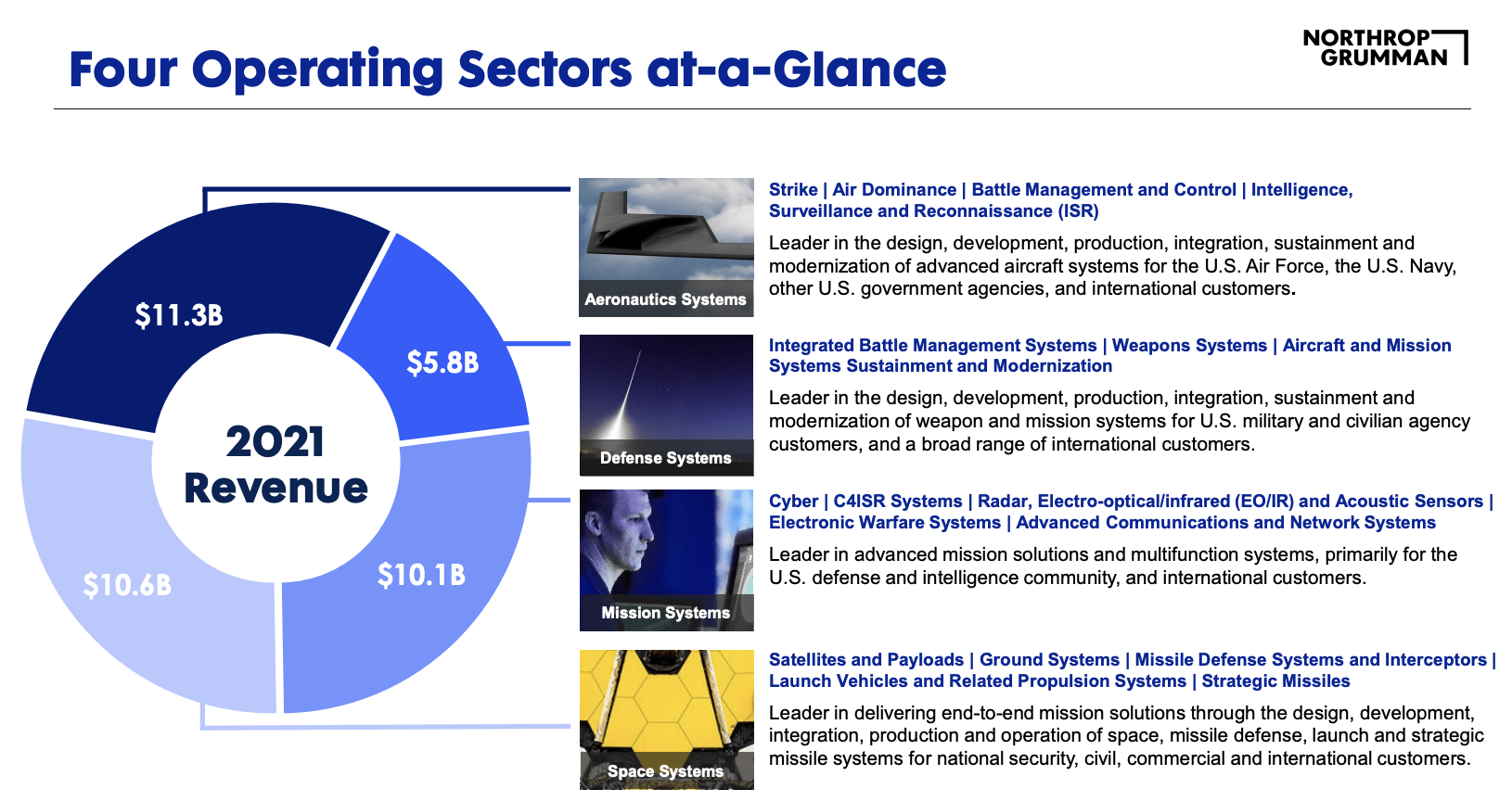 Four Operating Sectors at-a-Glance

NORTHROP GRUMMAN

$11.3B

$5.8B

2021 Revenue

$10.6B

$10.1B

Aeronautics Systems

Strike | Air Dominance | Battle Management and Control | Intelligence, Surveillance and Reconnaissance (ISR)

Leader in the design, development, production, integration, sustainment and modernization of advanced aircraft systems for the U.S. Air Force, the U.S. Navy, other U.S. government agencies, and international customers.

Defense Systems

Integrated Battle Management Systems | Weapons Systems | Aircraft and Mission Systems Sustainment and Modernization

Leader in the design, development, production, integration, sustainment and modernization of weapon and mission systems for U.S. military and civilian agency customers, and a broad range of international customers.

Mission Systems

Cyber | C4ISR Systems | Radar, Electro-optical/infrared (EO/IR) and Acoustic Sensors | Electronic Warfare Systems | Advanced Communications and Network Systems

Leader in advanced mission solutions and multifunction systems, primarily for the U.S. defense and intelligence community, and international customers.

Space Systems

Satellites and Payloads | Ground Systems | Missile Defense Systems and Interceptors | Launch Vehicles and Related Propulsion Systems | Strategic Missiles

Leader in delivering end-to-end mission solutions through the design, development, integration, production and operation of space, missile defense, launch and strategic missile systems for national security, civil, commercial and international customers.